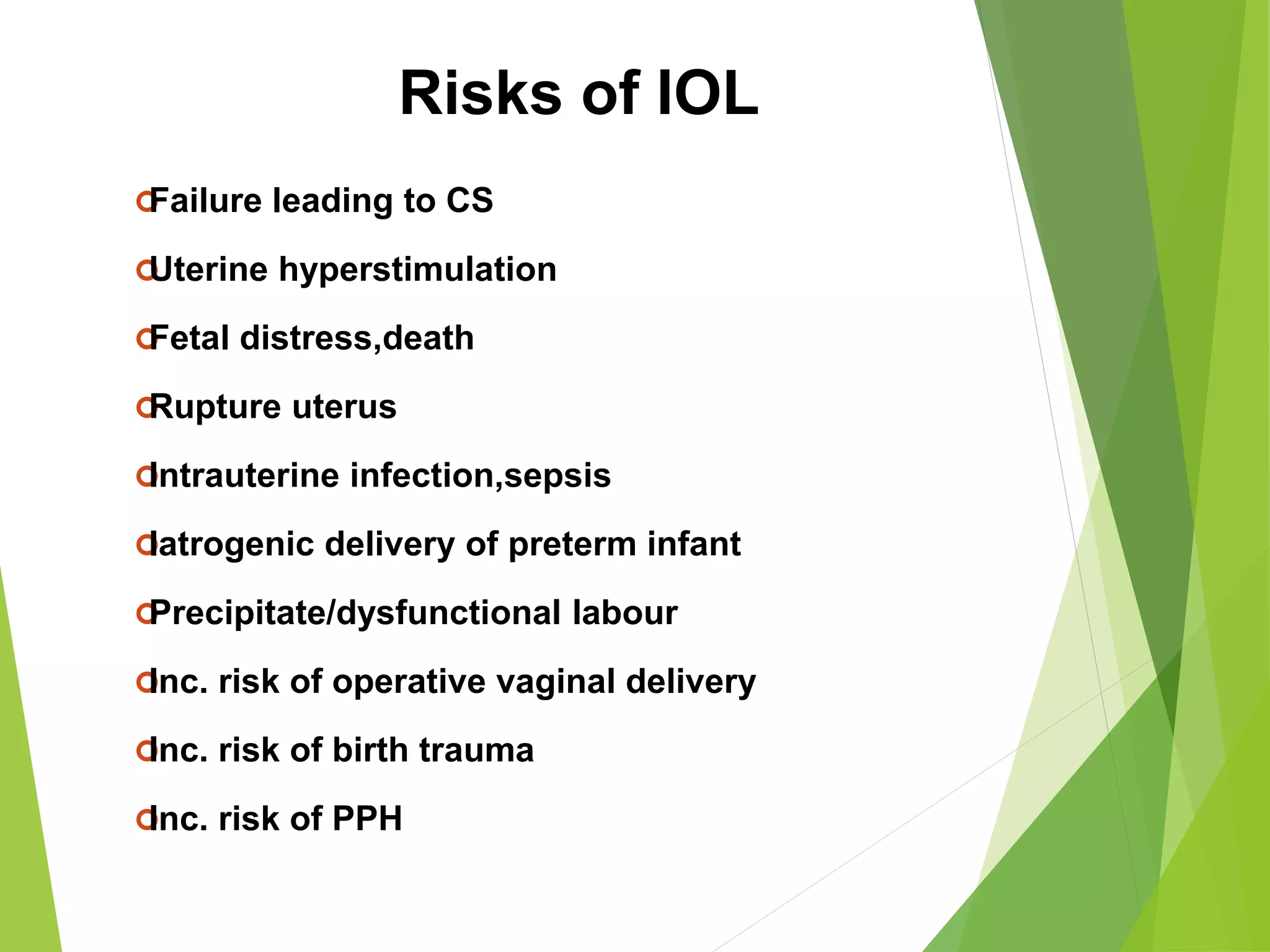 Risks of IOL

Failure leading to CS

Uterine hyperstimulation

Fetal distress,death

Rupture uterus

Intrauterine infection,sepsis

Iatrogenic delivery of preterm infant

Precipitate/dysfunctional labour

Inc. risk of operative vaginal delivery

Inc. risk of birth trauma

Inc. risk of PPH